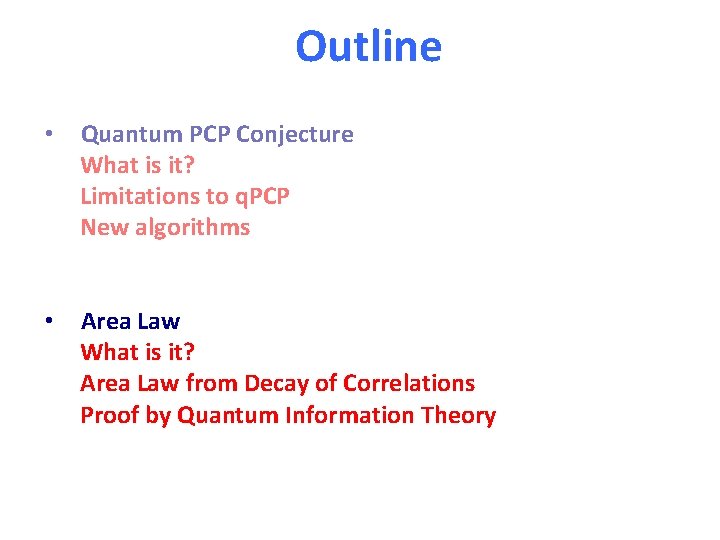 Outline

• Quantum PCP Conjecture
What is it?
Limitations to qPCP
New algorithms

• Area Law
What is it?
Area Law from Decay of Correlations
Proof by Quantum Information Theory